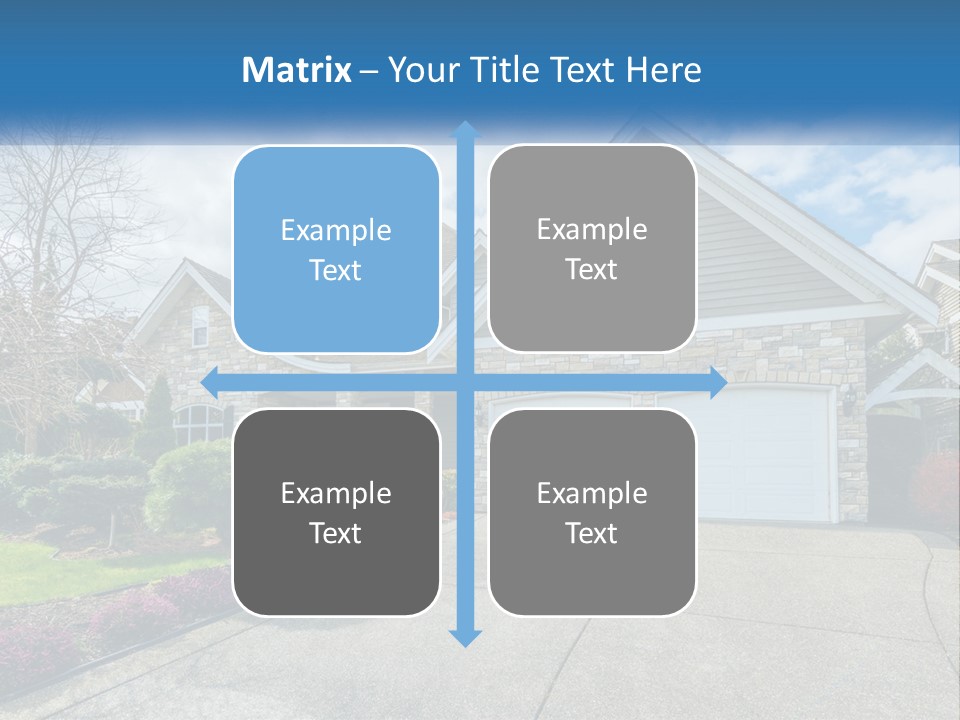 Matrix – Your Title Text Here

Example Text

Example Text

Example Text

Example Text